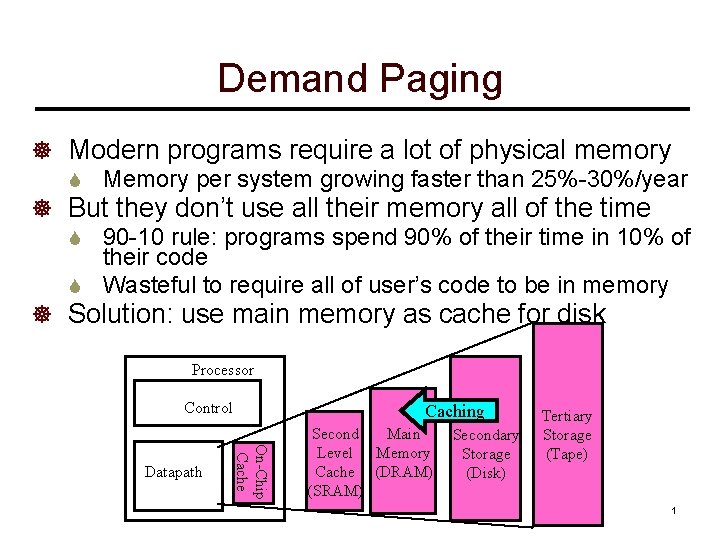 Demand Paging

Modern programs require a lot of physical memory

Memory per system growing faster than 25%-30%/year

But they don't use all their memory all of the time

90-10 rule: programs spend 90% of their time in 10% of their code

Wasteful to require all of user's code to be in memory

Solution: use main memory as cache for disk

Processor

Control

Datapath

On-Chip Cache

Second Level Cache (SRAM)

Main Memory (DRAM)

Caching

Secondary Storage (Disk)

Tertiary Storage (Tape)

1